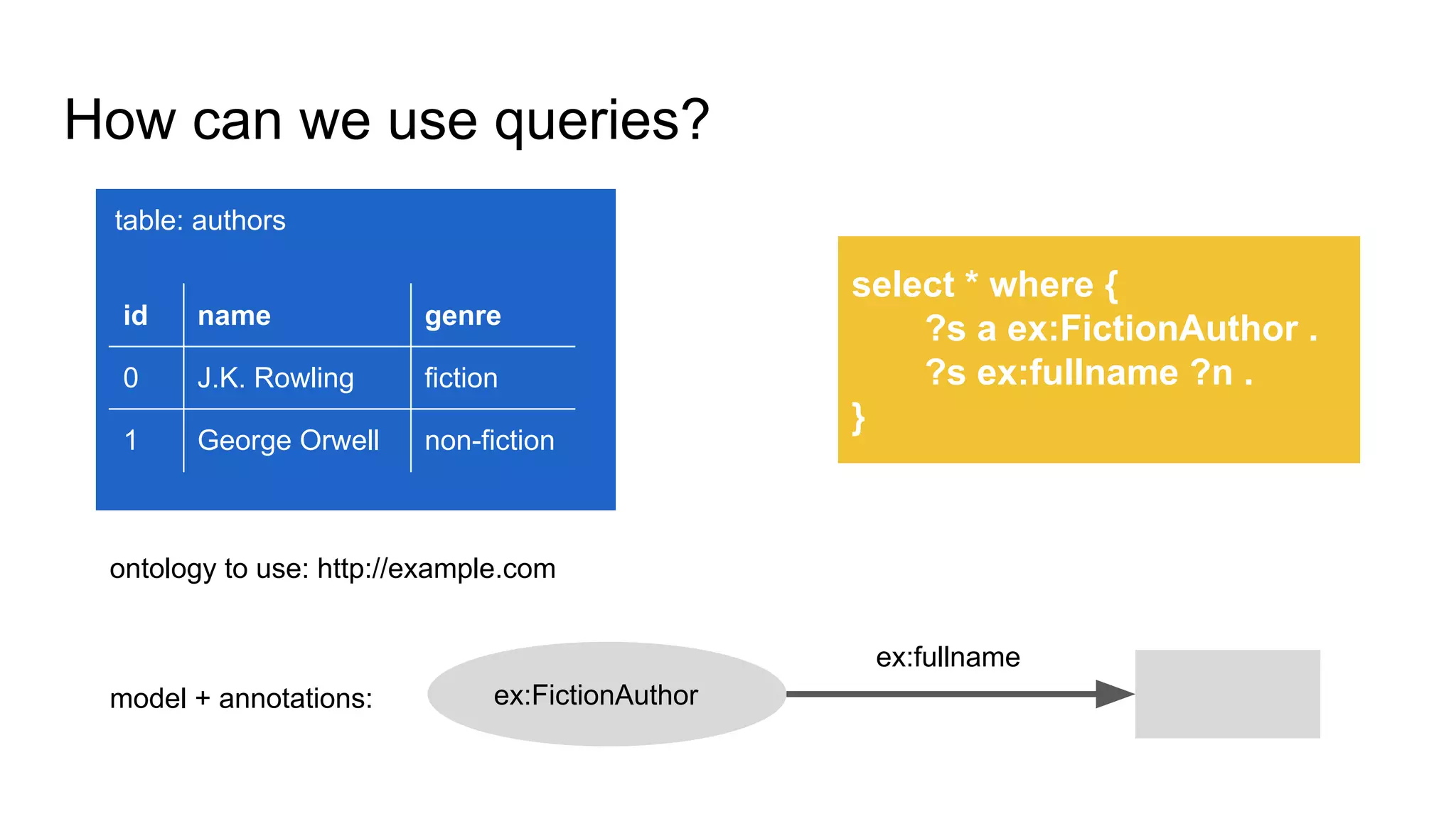 How can we use queries?

table: authors

| id | name | genre |
|---|---|---|
| 0 | J.K. Rowling | fiction |
| 1 | George Orwell | non-fiction |

select * where {
?s a ex:FictionAuthor .
?s ex:fullname ?n .
}

ontology to use: http://example.com

model + annotations:

ex:FictionAuthor

ex:fullname